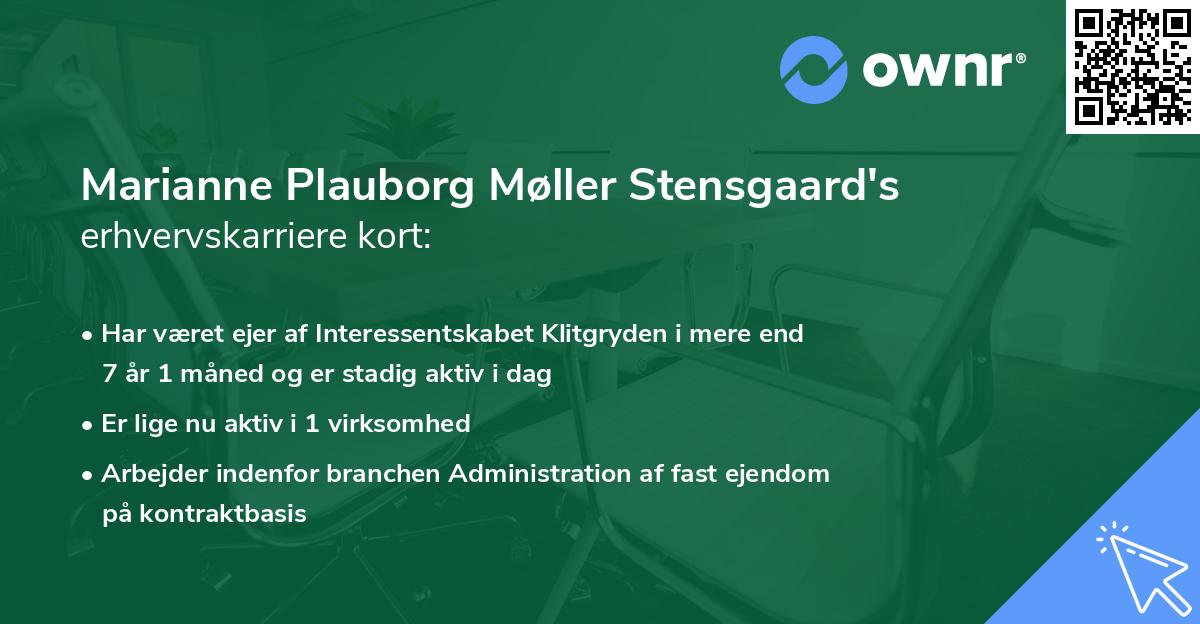 ownr®

Marianne Plauborg Møller Stensgaard's erhvervskarriere kort:

• Har været ejer af Interessentskabet Klitgryden i mere end 7 år 1 måned og er stadig aktiv i dag

• Er lige nu aktiv i 1 virksomhed

• Arbejder indenfor branchen Administration af fast ejendom på kontraktbasis